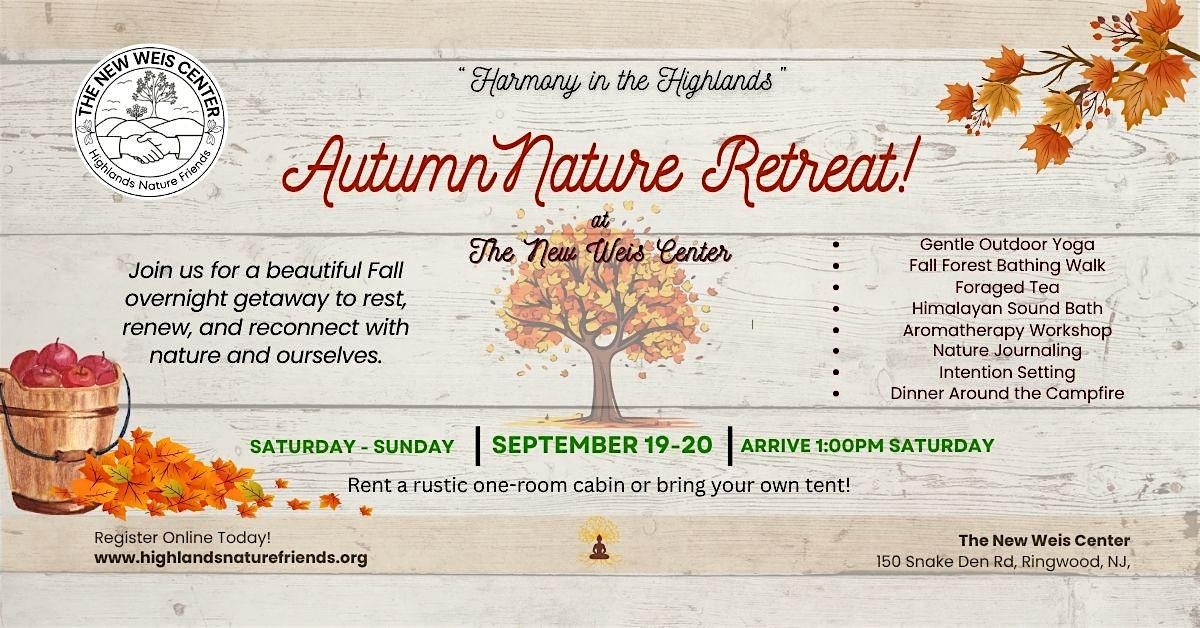 THE NEW WEIS CENTER
Highlands Nature Friends

" Harmony in the Highlands "

AutumnNature Retreat!

at

The New Weis Center

Join us for a beautiful Fall overnight getaway to rest, renew, and reconnect with nature and ourselves.

- Gentle Outdoor Yoga
- Fall Forest Bathing Walk
- Foraged Tea
- Himalayan Sound Bath
- Aromatherapy Workshop
- Nature Journaling
- Intention Setting
- Dinner Around the Campfire

SATURDAY - SUNDAY | SEPTEMBER 19-20 | ARRIVE 1:00PM SATURDAY

Rent a rustic one-room cabin or bring your own tent!

Register Online Today!
www.highlandsnaturefriends.org

The New Weis Center
150 Snake Den Rd, Ringwood, NJ,